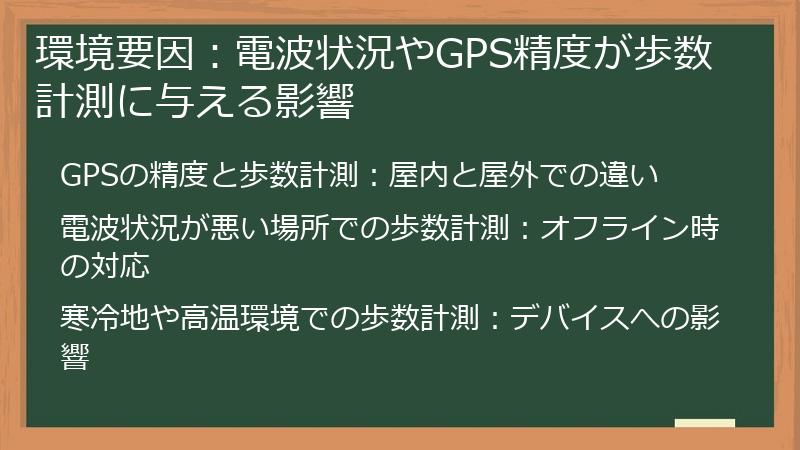 環境要因：電波状況やGPS精度が歩数計測に与える影響

GPSの精度と歩数計測：屋内と屋外での違い

電波状況が悪い場所での歩数計測：オフライン時の対応

寒冷地や高温環境での歩数計測：デバイスへの影響